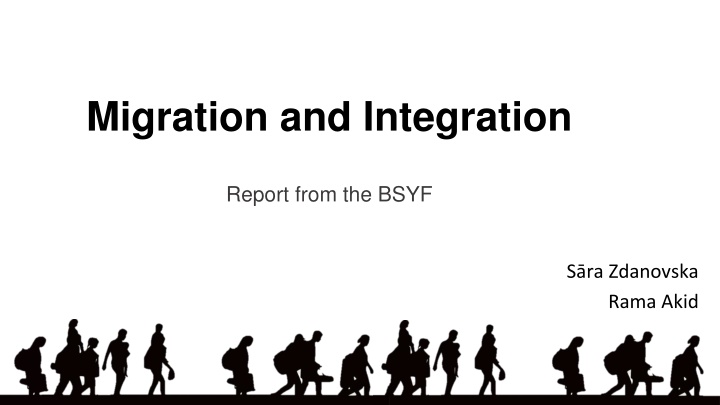 Migration and Integration

Report from the BSYF

Sāra Zdanovska
Rama Akid